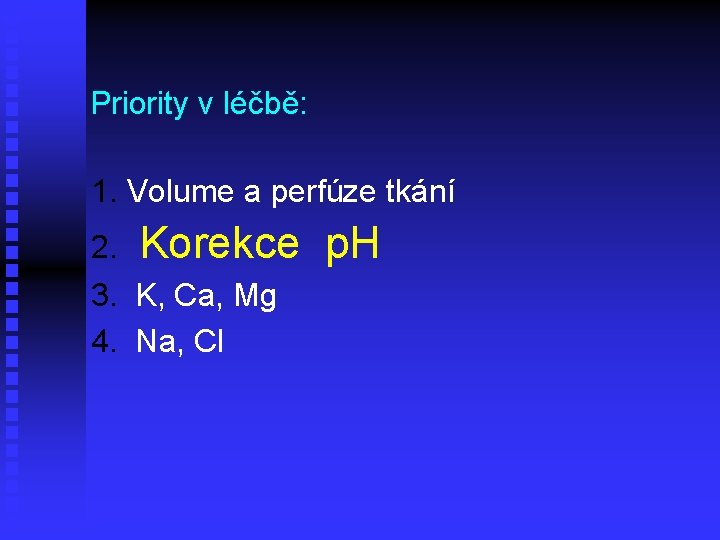 Priority v léčbě:

1. Volume a perfúze tkání
2. Korekce pH
3. K, Ca, Mg
4. Na, Cl